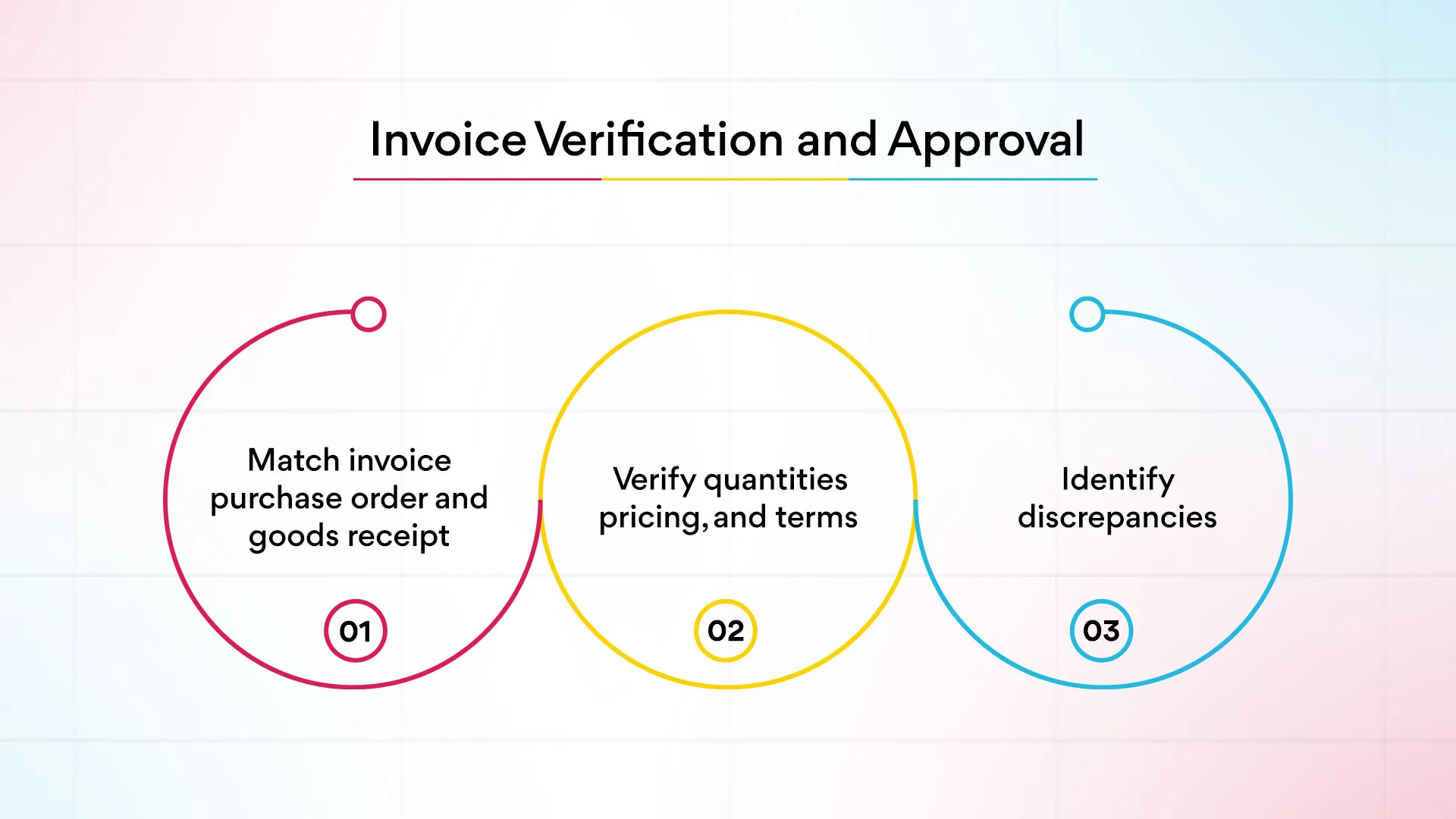 Invoice Verification and Approval

Match invoice purchase order and goods receipt

01

Verify quantities pricing, and terms

02

Identify discrepancies

03